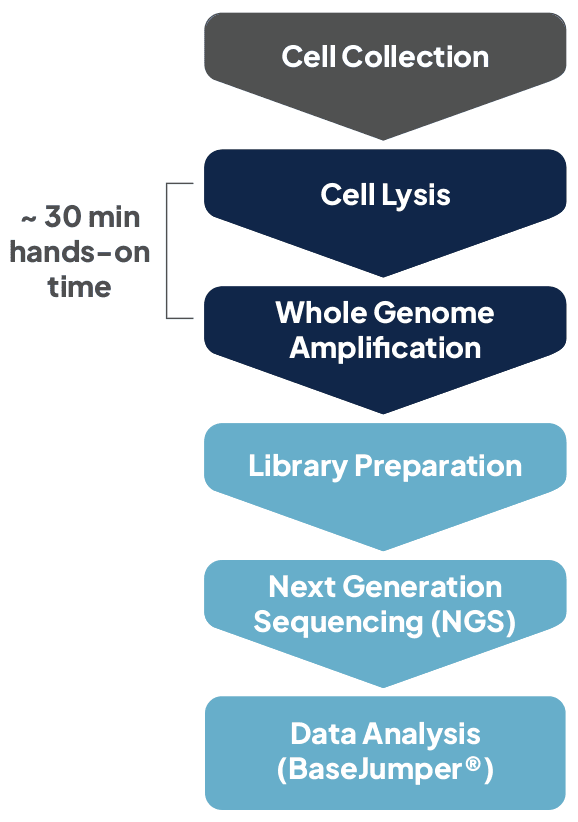 Cell Collection

~ 30 min hands-on time

Cell Lysis

Whole Genome Amplification

Library Preparation

Next Generation Sequencing (NGS)

Data Analysis (BaseJumper®)